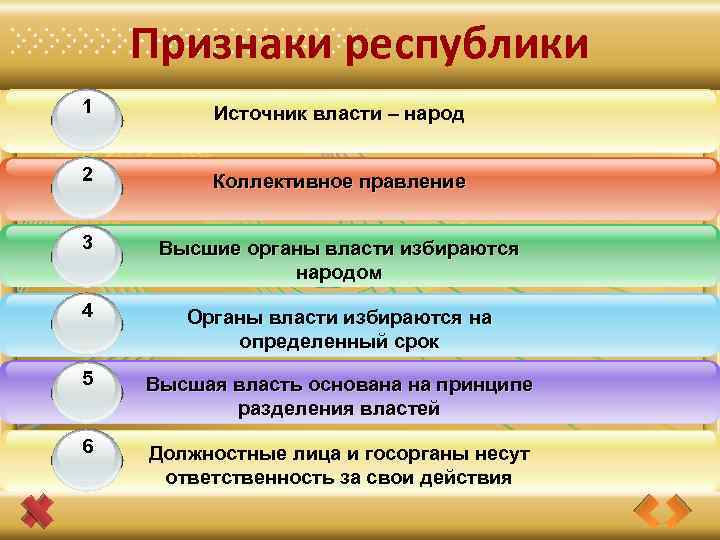 Признаки республики

1
Источник власти – народ

2
Коллективное правление

3
Высшие органы власти избираются народом

4
Органы власти избираются на определенный срок

5
Высшая власть основана на принципе разделения властей

6
Должностные лица и госорганы несут ответственность за свои действия